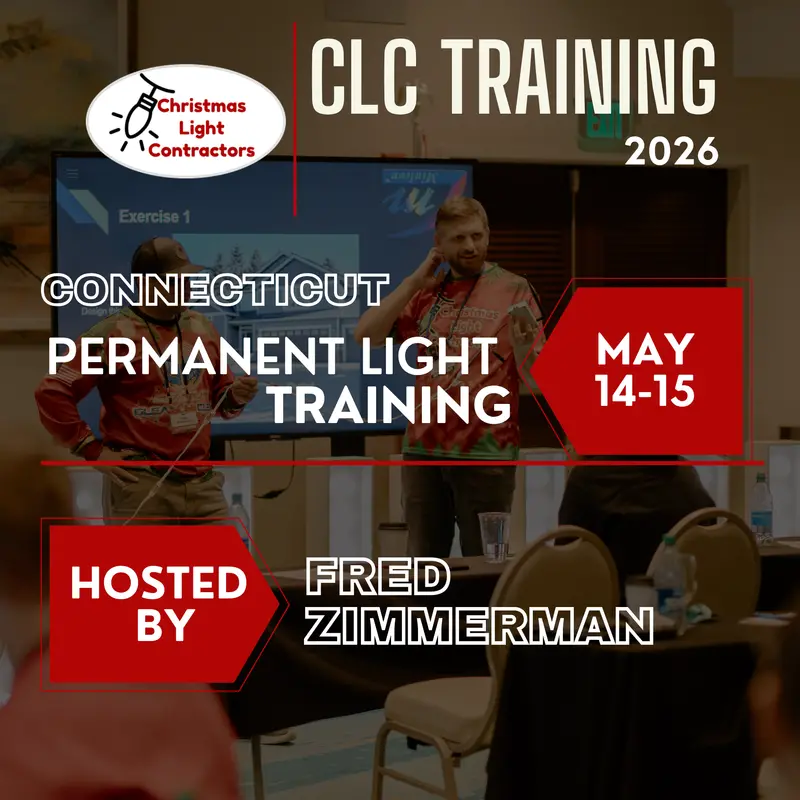 Christmas Light Contractors

CLC TRAINING
2026

Exercise 1

CONNECTICUT
PERMANENT LIGHT TRAINING

MAY 14-15

HOSTED BY

FRED ZIMMERMAN